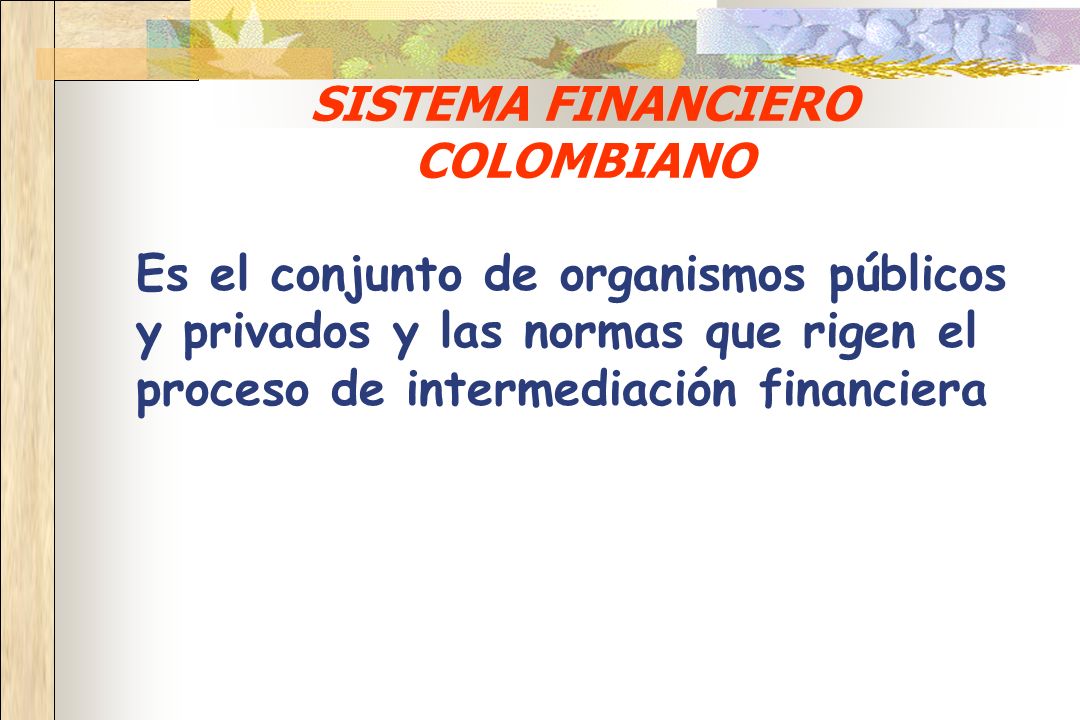 SISTEMA FINANCIERO COLOMBIANO

Es el conjunto de organismos públicos y privados y las normas que rigen el proceso de intermediación financiera